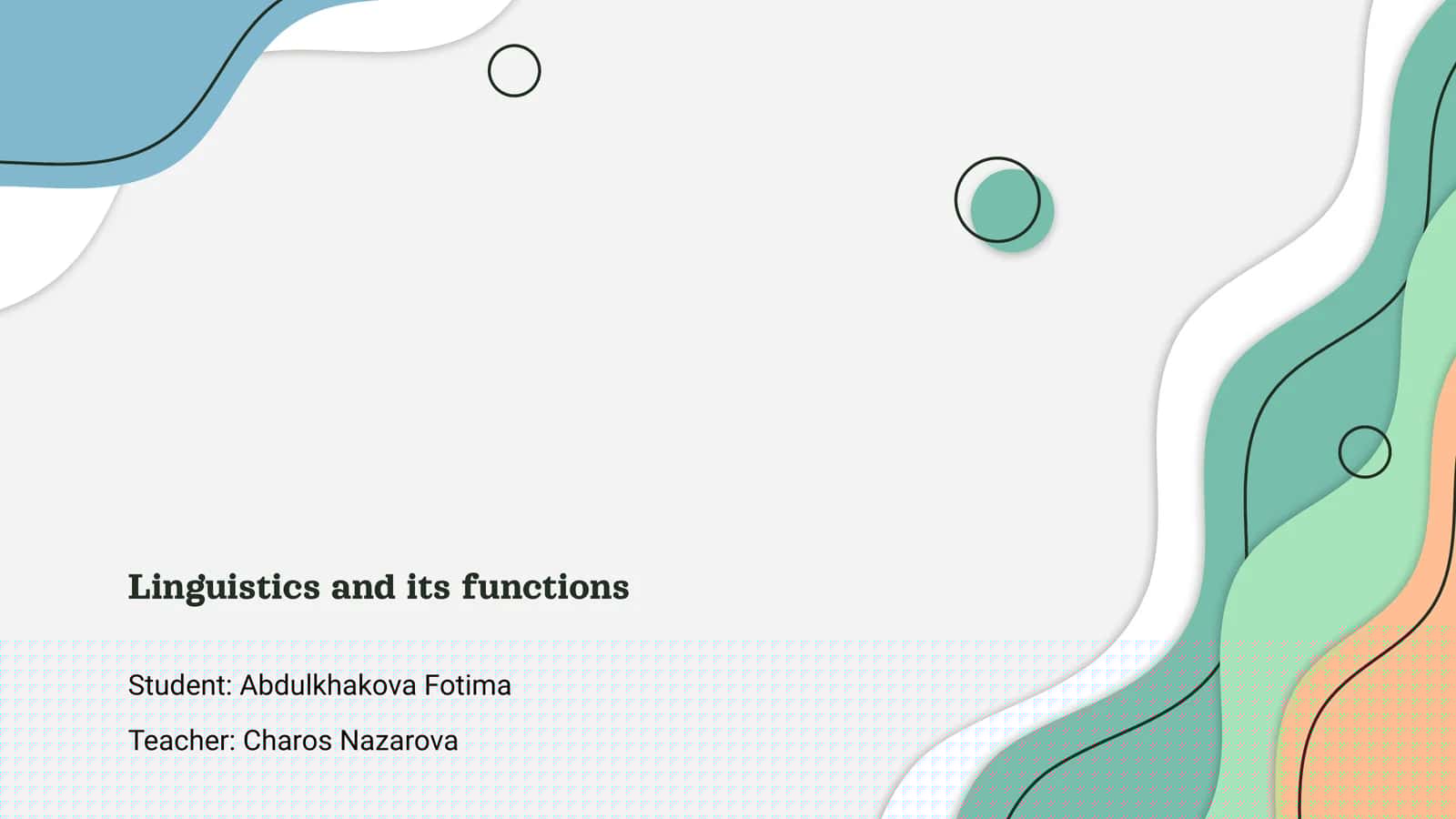 Linguistics and its functions

Student: Abdulkhakova Fotima

Teacher: Charos Nazarova